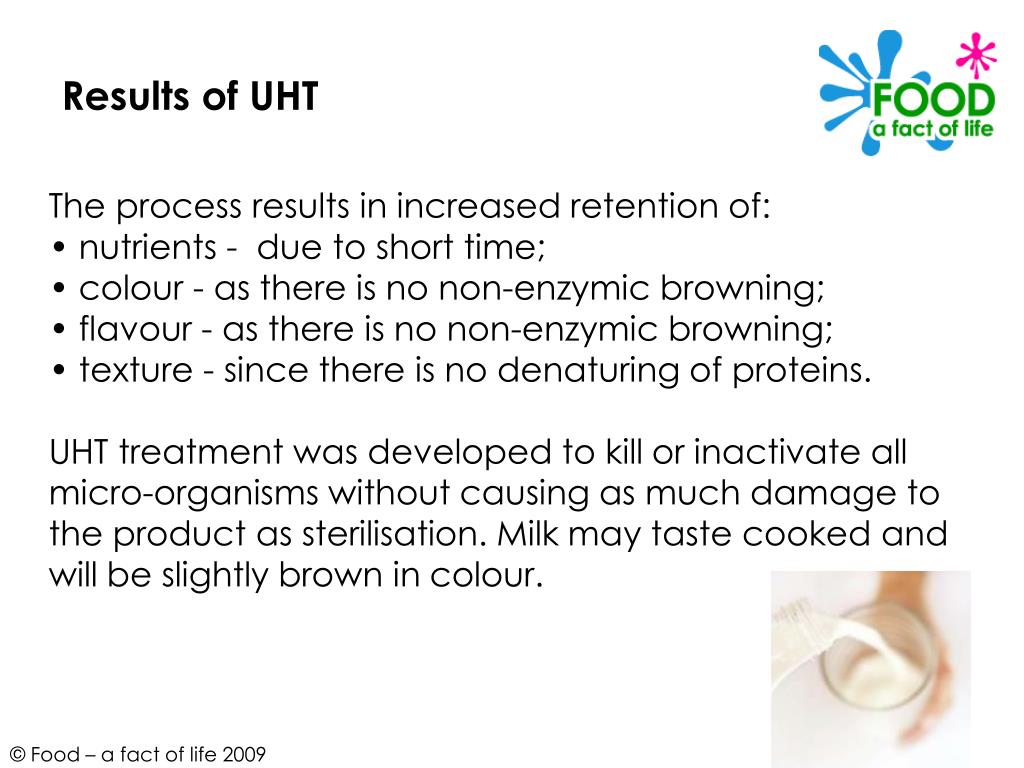 Results of UHT

FOOD
a fact of life

The process results in increased retention of:
• nutrients - due to short time;
• colour - as there is no non-enzymic browning;
• flavour - as there is no non-enzymic browning;
• texture - since there is no denaturing of proteins.

UHT treatment was developed to kill or inactivate all micro-organisms without causing as much damage to the product as sterilisation. Milk may taste cooked and will be slightly brown in colour.

© Food – a fact of life 2009